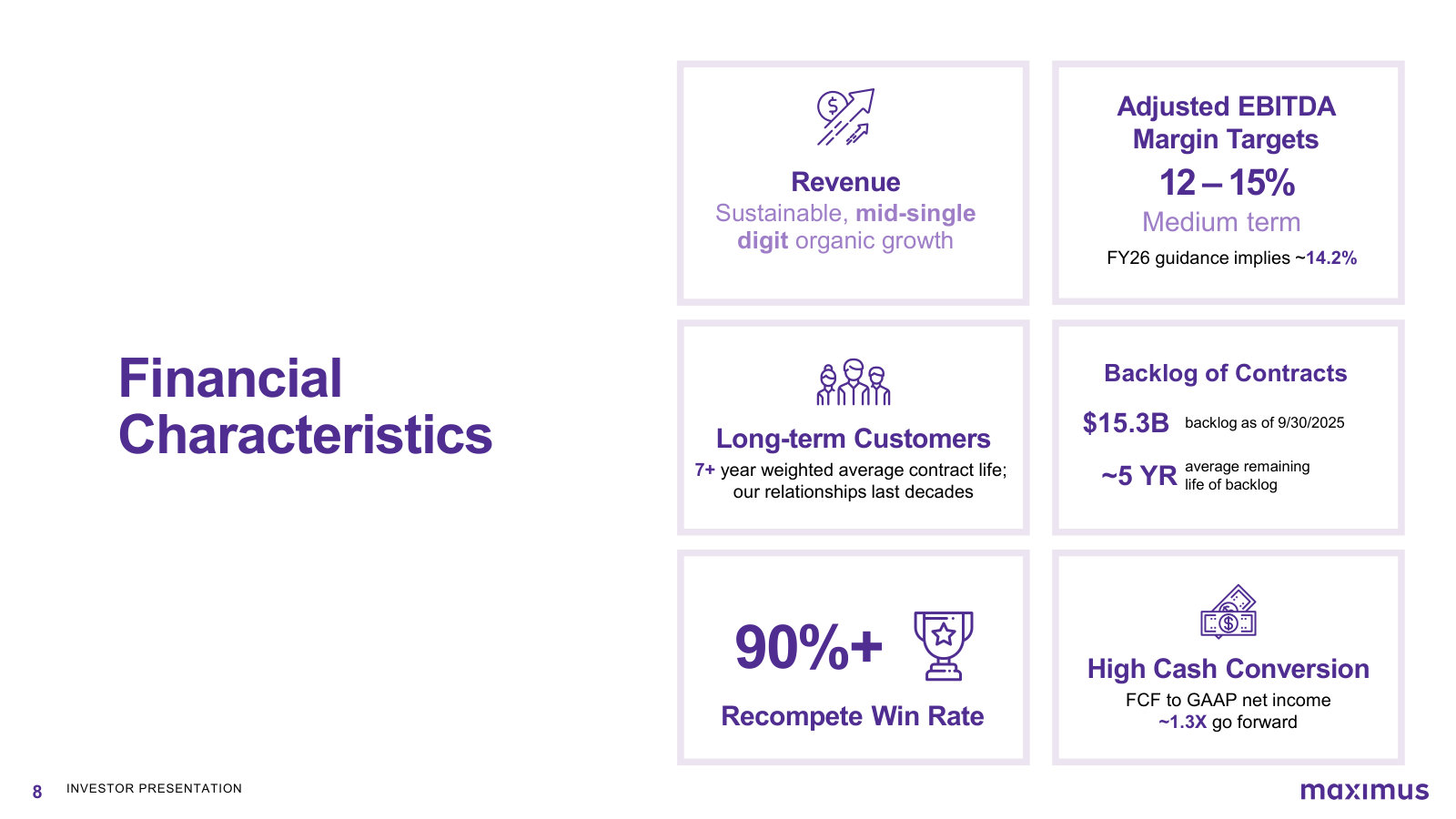 Financial Characteristics

Revenue
Sustainable, mid-single digit organic growth

Adjusted EBITDA Margin Targets
12 – 15%
Medium term
FY26 guidance implies ~14.2%

Long-term Customers
7+ year weighted average contract life; our relationships last decades

Backlog of Contracts
$15.3B backlog as of 9/30/2025
~5 YR average remaining life of backlog

90%+
Recompete Win Rate

High Cash Conversion
FCF to GAAP net income
~1.3X go forward

8 INVESTOR PRESENTATION

maximus